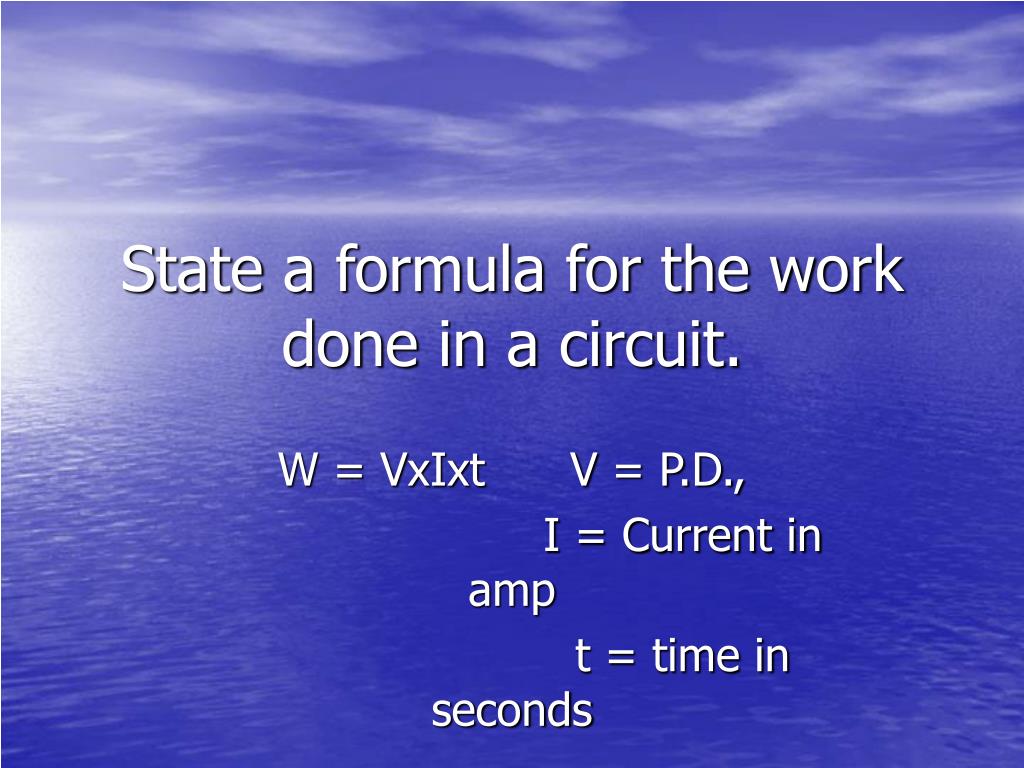 State a formula for the work done in a circuit.

W = VxIxt V = P.D.,

I = Current in amp

t = time in seconds